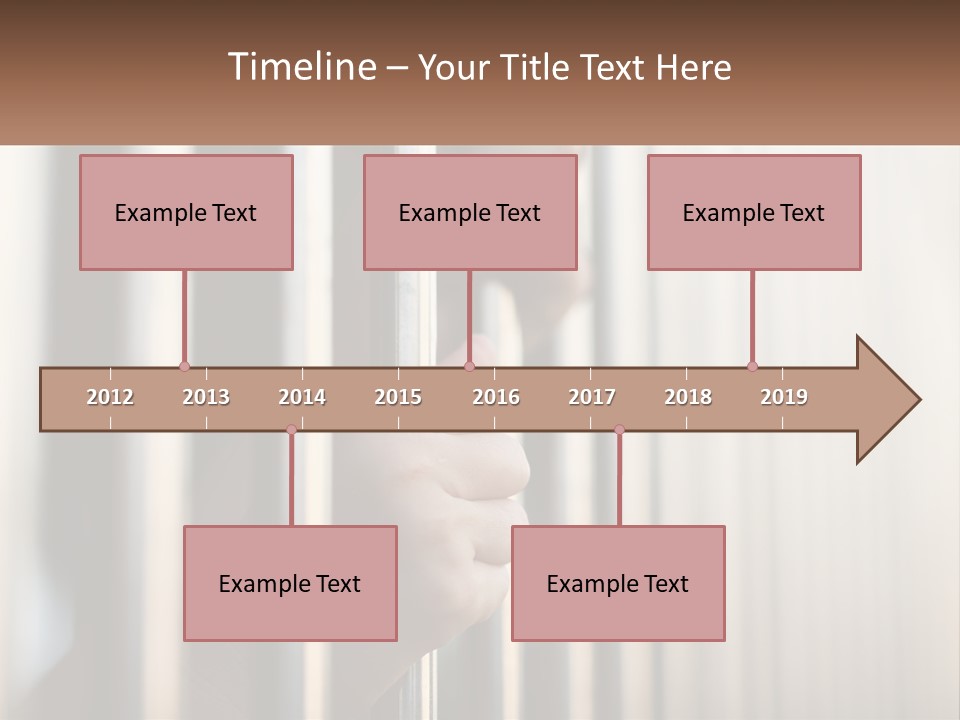 Timeline – Your Title Text Here

Example Text

Example Text

Example Text

2012 2013 2014 2015 2016 2017 2018 2019

Example Text

Example Text